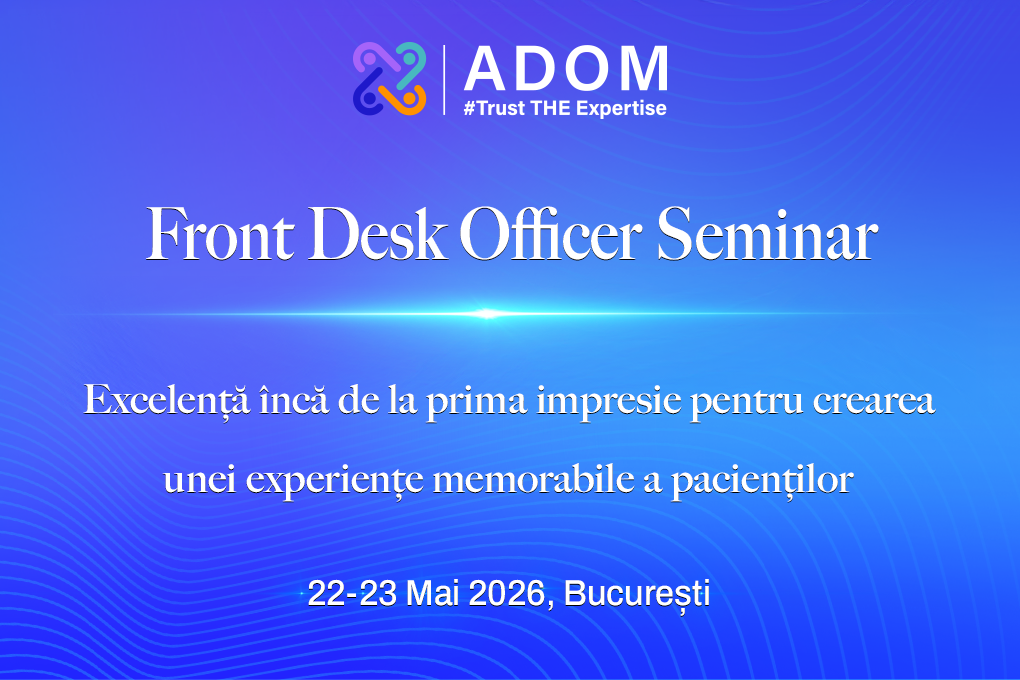 ADOM
#Trust THE Expertise

Front Desk Officer Seminar

Excelență încă de la prima impresie pentru crearea unei experiențe memorabile a pacienților

22-23 Mai 2026, București